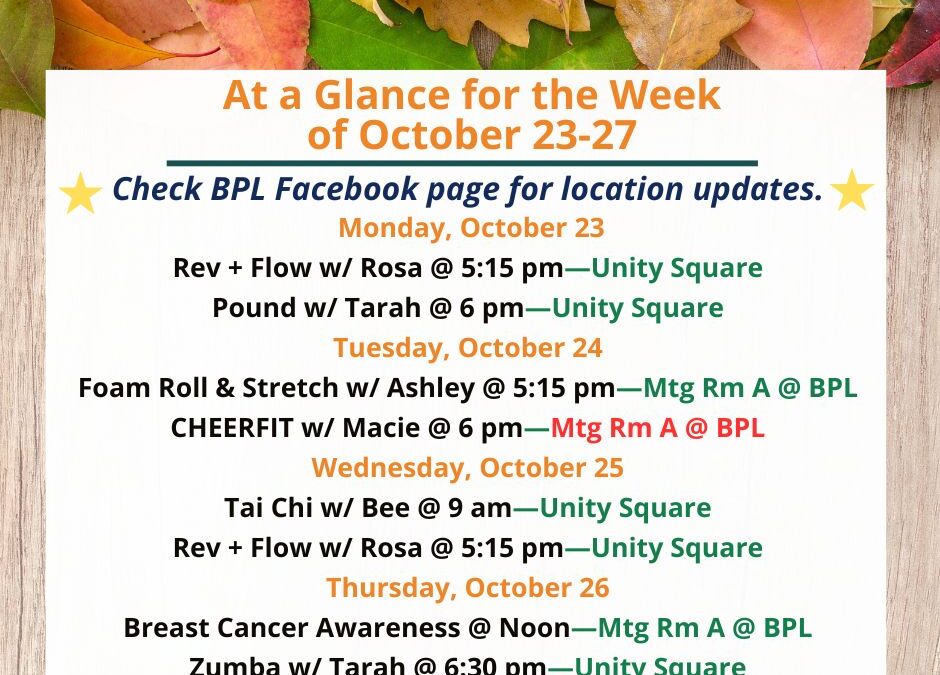 At a Glance for the Week of October 23-27

Check BPL Facebook page for location updates.

Monday, October 23

Rev + Flow w/ Rosa @ 5:15 pm—Unity Square

Pound w/ Tarah @ 6 pm—Unity Square

Tuesday, October 24

Foam Roll & Stretch w/ Ashley @ 5:15 pm—Mtg Rm A @ BPL

CHEERFIT w/ Macie @ 6 pm—Mtg Rm A @ BPL

Wednesday, October 25

Tai Chi w/ Bee @ 9 am—Unity Square

Rev + Flow w/ Rosa @ 5:15 pm—Unity Square

Thursday, October 26

Breast Cancer Awareness @ Noon—Mtg Rm A @ BPL

Zumba w/ Tarah @ 6:30 pm—Unity Square